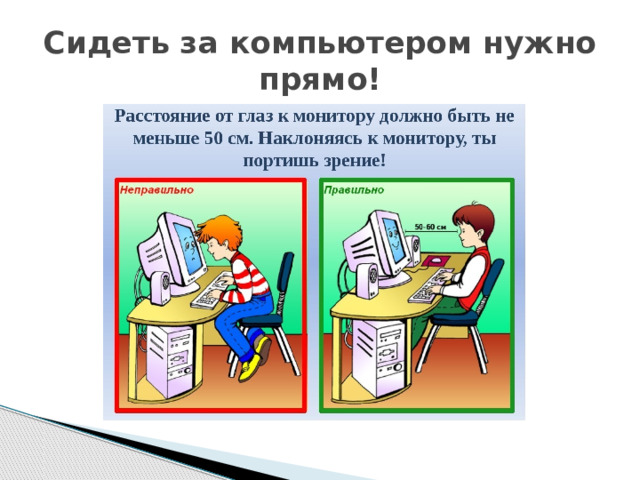 Сидеть за компьютером нужно прямо!

Расстояние от глаз к монитору должно быть не меньше 50 см. Наклоняясь к монитору, ты портишь зрение!

Неправильно

Правильно

50-60 см